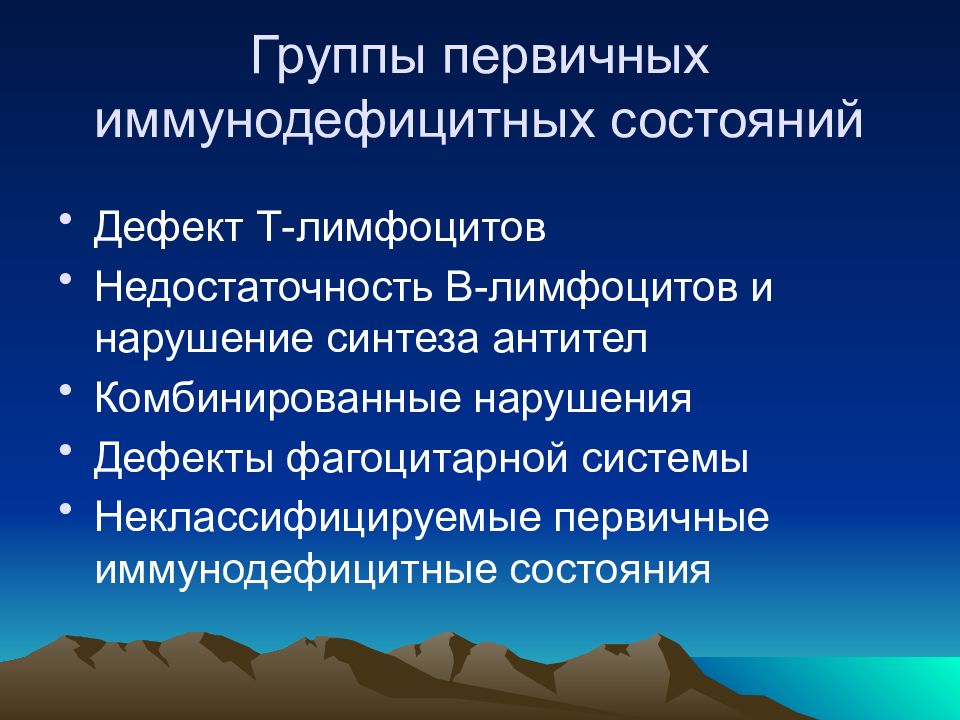 Группы первичных иммунодефицитных состояний

• Дефект Т-лимфоцитов
• Недостаточность В-лимфоцитов и нарушение синтеза антител
• Комбинированные нарушения
• Дефекты фагоцитарной системы
• Неклассифицируемые первичные иммунодефицитные состояния